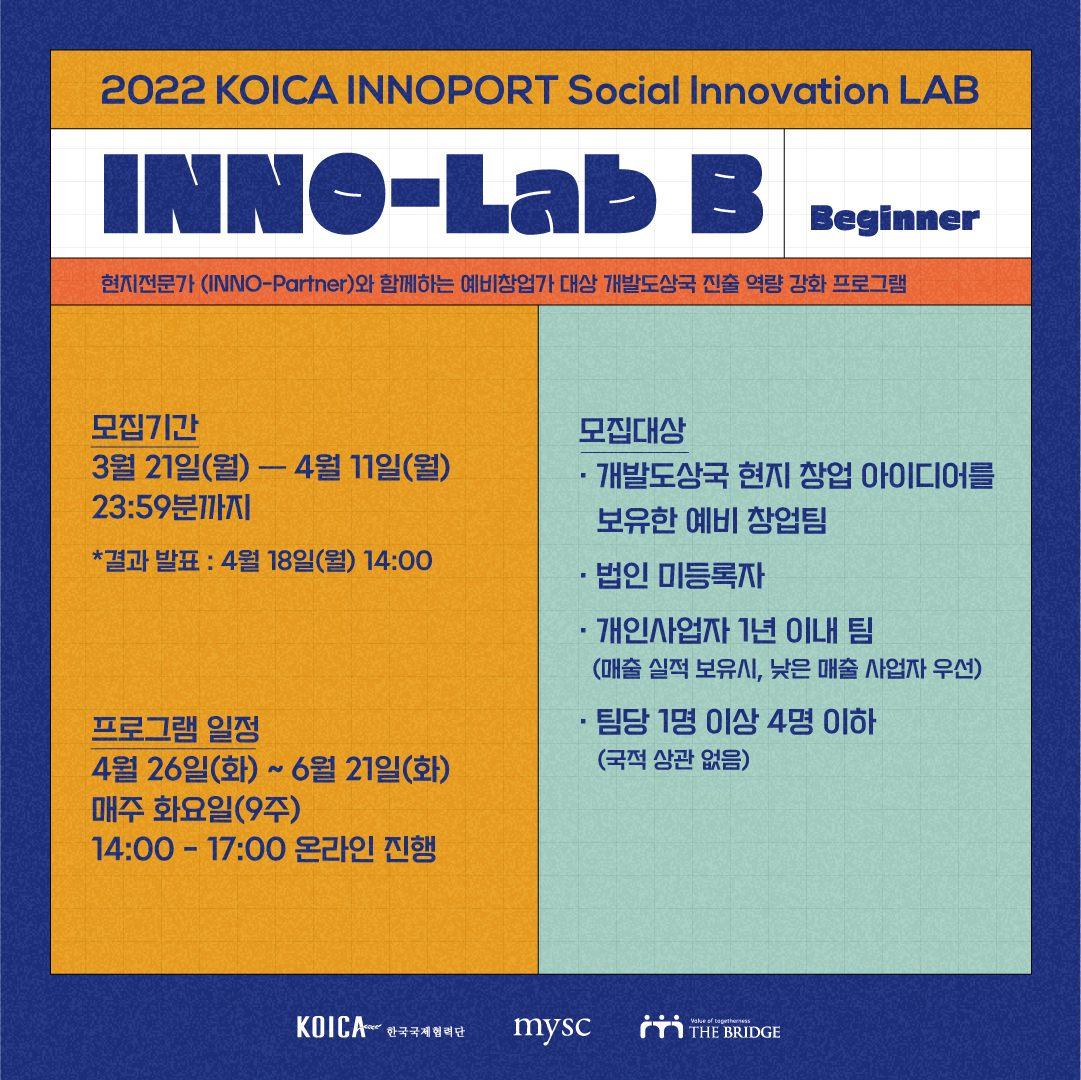 2022 KOICA INNOPORT Social Innovation LAB

INNO-Lab B

Beginner

현지전문가 (INNO-Partner)와 함께하는 예비창업가 대상 개발도상국 진출 역량 강화 프로그램

모집기간
3월 21일(월) — 4월 11일(월)
23:59분까지

*결과 발표 : 4월 18일(월) 14:00

프로그램 일정
4월 26일(화) ~ 6월 21일(화)
매주 화요일(9주)
14:00 - 17:00 온라인 진행

모집대상
· 개발도상국 현지 창업 아이디어를 보유한 예비 창업팀

· 법인 미등록자

· 개인사업자 1년 이내 팀
(매출 실적 보유시, 낮은 매출 사업자 우선)

· 팀당 1명 이상 4명 이하
(국적 상관 없음)

KOICA 한국국제협력단 mysc Value of togetherness THE BRIDGE